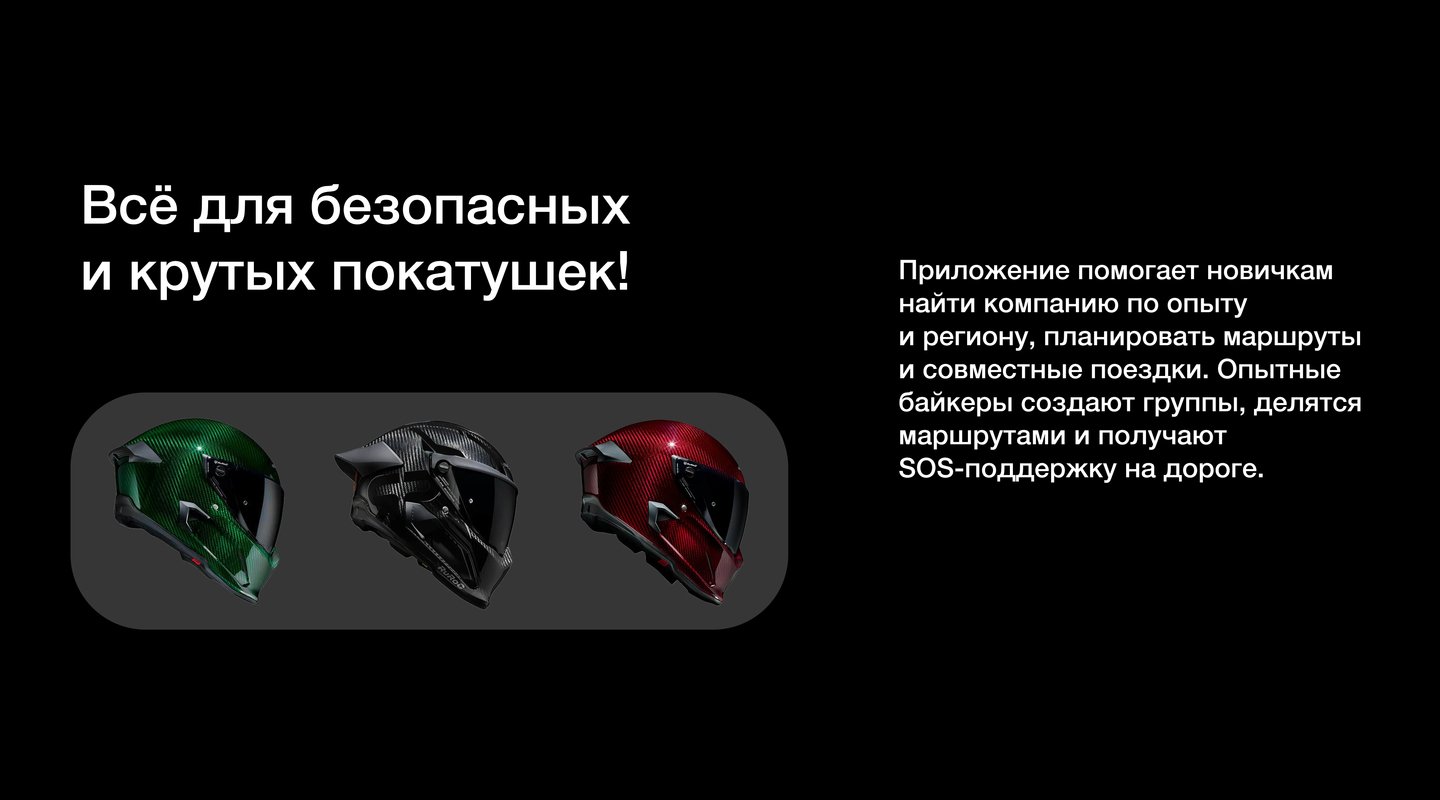 Всё для безопасных и крутых покатушек!

Приложение помогает новичкам найти компанию по опыту и региону, планировать маршруты и совместные поездки. Опытные байкеры создают группы, делятся маршрутами и получают SOS-поддержку на дороге.